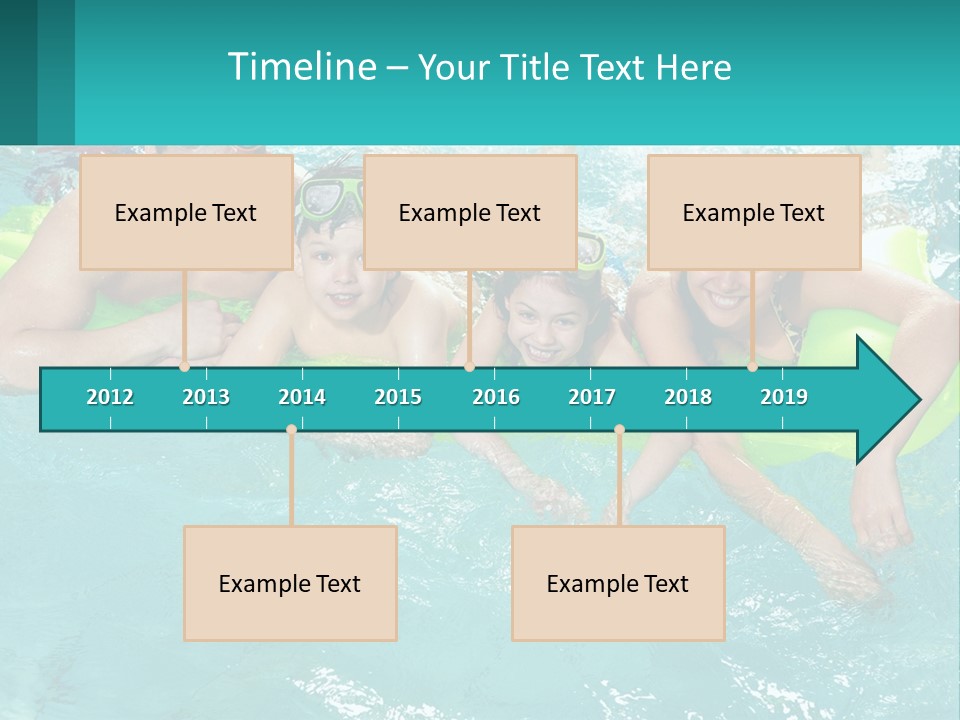 Timeline – Your Title Text Here

Example Text

Example Text

Example Text

2012 2013 2014 2015 2016 2017 2018 2019

Example Text

Example Text